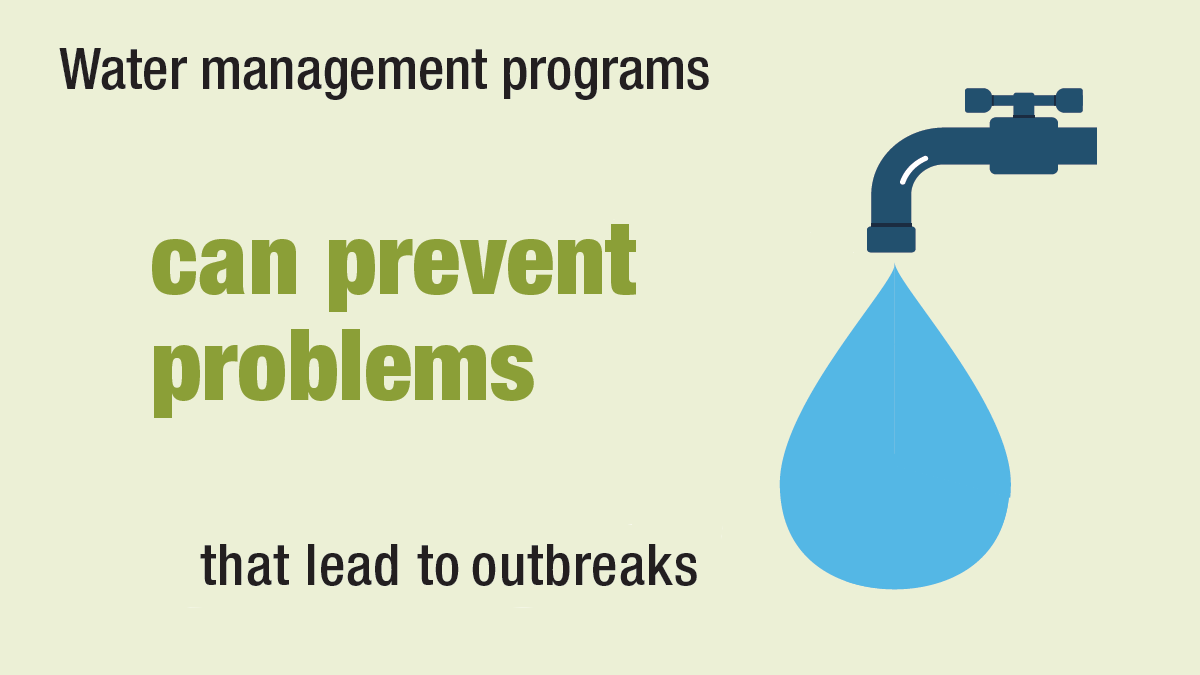 Water management programs

can prevent problems

that lead to outbreaks